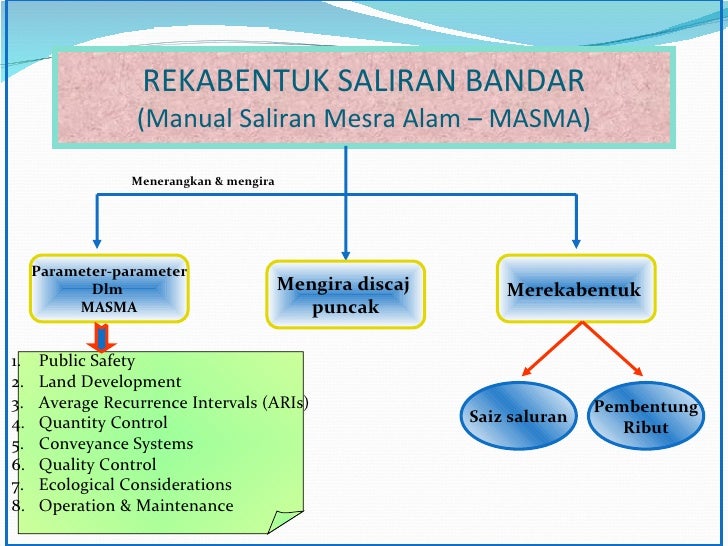 REKABENTUK SALIRAN BANDAR
(Manual Saliran Mesra Alam – MASMA)

Menerangkan & mengira

Parameter-parameter Dlm MASMA

Mengira discaj puncak

Merekabentuk

1. Public Safety
2. Land Development
3. Average Recurrence Intervals (ARIs)
4. Quantity Control
5. Conveyance Systems
6. Quality Control
7. Ecological Considerations
8. Operation & Maintenance

Saiz saluran

Pembentung Ribut